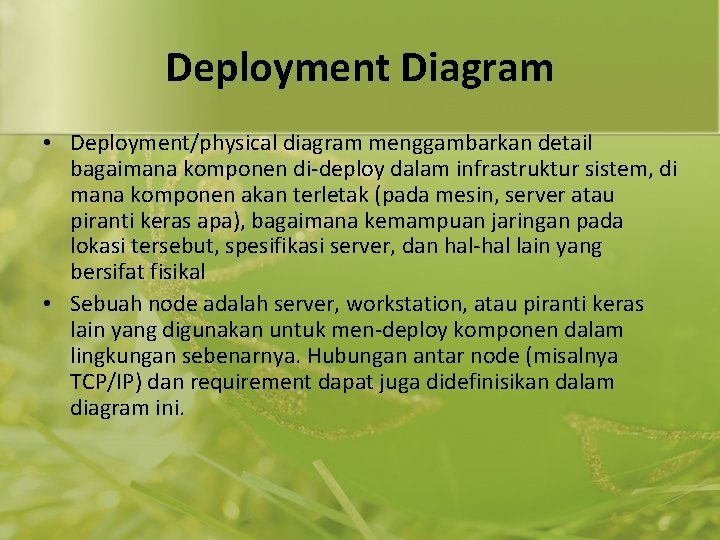 Deployment Diagram

• Deployment/physical diagram menggambarkan detail bagaimana komponen di-deploy dalam infrastruktur sistem, di mana komponen akan terletak (pada mesin, server atau piranti keras apa), bagaimana kemampuan jaringan pada lokasi tersebut, spesifikasi server, dan hal-hal lain yang bersifat fisikal

• Sebuah node adalah server, workstation, atau piranti keras lain yang digunakan untuk men-deploy komponen dalam lingkungan sebenarnya. Hubungan antar node (misalnya TCP/IP) dan requirement dapat juga didefinisikan dalam diagram ini.